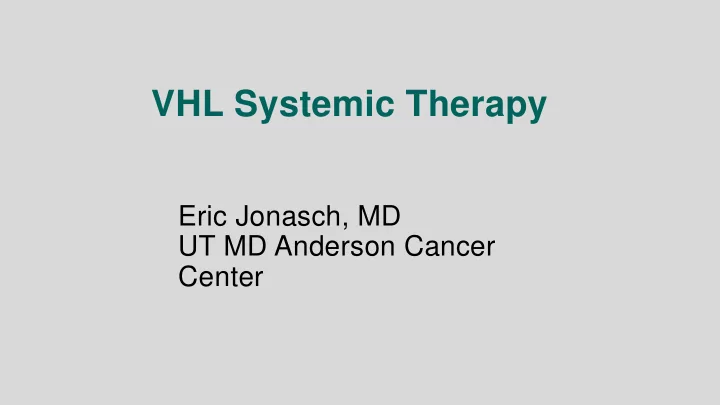 VHL Systemic Therapy

Eric Jonasch, MD
UT MD Anderson Cancer Center